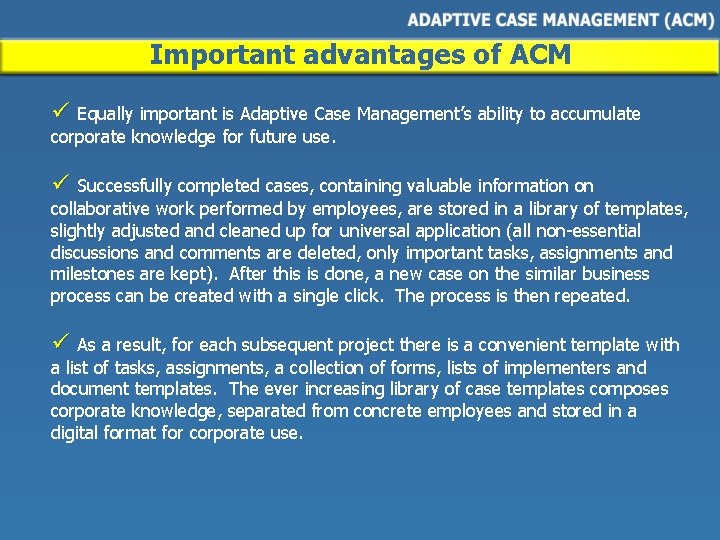 ADAPTIVE CASE MANAGEMENT (ACM)

Important advantages of ACM

✓ Equally important is Adaptive Case Management's ability to accumulate corporate knowledge for future use.

✓ Successfully completed cases, containing valuable information on collaborative work performed by employees, are stored in a library of templates, slightly adjusted and cleaned up for universal application (all non-essential discussions and comments are deleted, only important tasks, assignments and milestones are kept). After this is done, a new case on the similar business process can be created with a single click. The process is then repeated.

✓ As a result, for each subsequent project there is a convenient template with a list of tasks, assignments, a collection of forms, lists of implementers and document templates. The ever increasing library of case templates composes corporate knowledge, separated from concrete employees and stored in a digital format for corporate use.